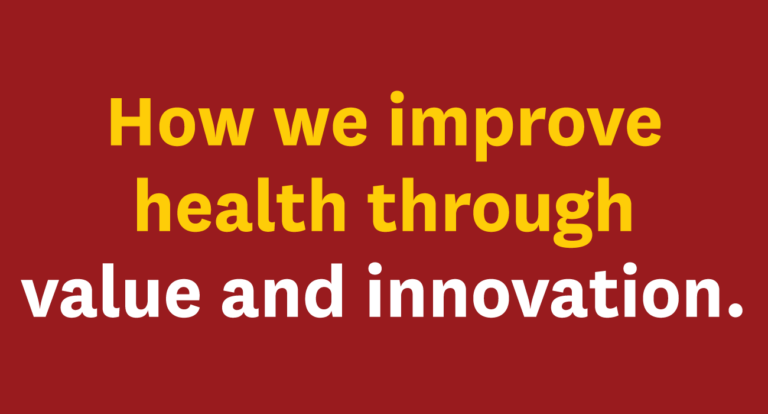 How we improve health through value and innovation.